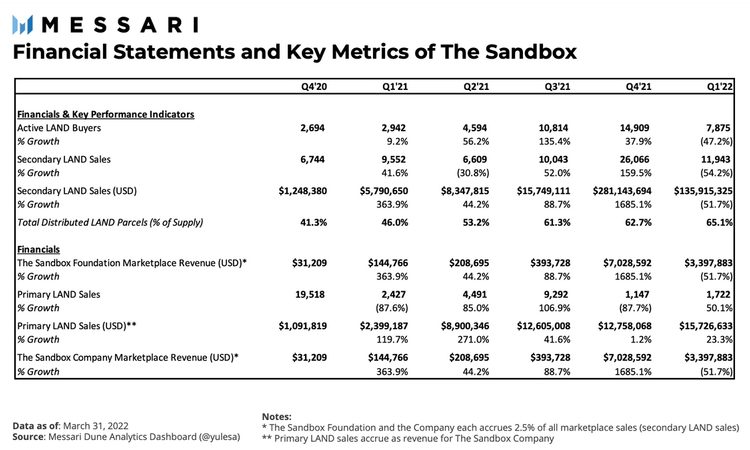 MESSARI

Financial Statements and Key Metrics of The Sandbox

| | Q4'20 | Q1'21 | Q2'21 | Q3'21 | Q4'21 | Q1'22 |
|---|---|---|---|---|---|---|
| Financials & Key Performance Indicators | | | | | | |
| Active LAND Buyers | 2,694 | 2,942 | 4,594 | 10,814 | 14,909 | 7,875 |
| % Growth | | 9.2% | 56.2% | 135.4% | 37.9% | (47.2%) |
| Secondary LAND Sales | 6,744 | 9,552 | 6,609 | 10,043 | 26,066 | 11,943 |
| % Growth | | 41.6% | (30.8%) | 52.0% | 159.5% | (54.2%) |
| Secondary LAND Sales (USD) | $1,248,380 | $5,790,650 | $8,347,815 | $15,749,111 | $281,143,694 | $135,915,325 |
| % Growth | | 363.9% | 44.2% | 88.7% | 1685.1% | (51.7%) |
| Total Distributed LAND Parcels (% of Supply) | 41.3% | 46.0% | 53.2% | 61.3% | 62.7% | 65.1% |
| Financials | | | | | | |
| The Sandbox Foundation Marketplace Revenue (USD)* | $31,209 | $144,766 | $208,695 | $393,728 | $7,028,592 | $3,397,883 |
| % Growth | | 363.9% | 44.2% | 88.7% | 1685.1% | (51.7%) |
| Primary LAND Sales | 19,518 | 2,427 | 4,491 | 9,292 | 1,147 | 1,722 |
| % Growth | | (87.6%) | 85.0% | 106.9% | (87.7%) | 50.1% |
| Primary LAND Sales (USD)** | $1,091,819 | $2,399,187 | $8,900,346 | $12,605,008 | $12,758,068 | $15,726,633 |
| % Growth | | 119.7% | 271.0% | 41.6% | 1.2% | 23.3% |
| The Sandbox Company Marketplace Revenue (USD)* | $31,209 | $144,766 | $208,695 | $393,728 | $7,028,592 | $3,397,883 |
| % Growth | | 363.9% | 44.2% | 88.7% | 1685.1% | (51.7%) |

Data as of: March 31, 2022
Source: Messari Dune Analytics Dashboard (@yulesa)

Notes:
* The Sandbox Foundation and the Company each accrues 2.5% of all marketplace sales (secondary LAND sales)
** Primary LAND sales accrue as revenue for The Sandbox Company